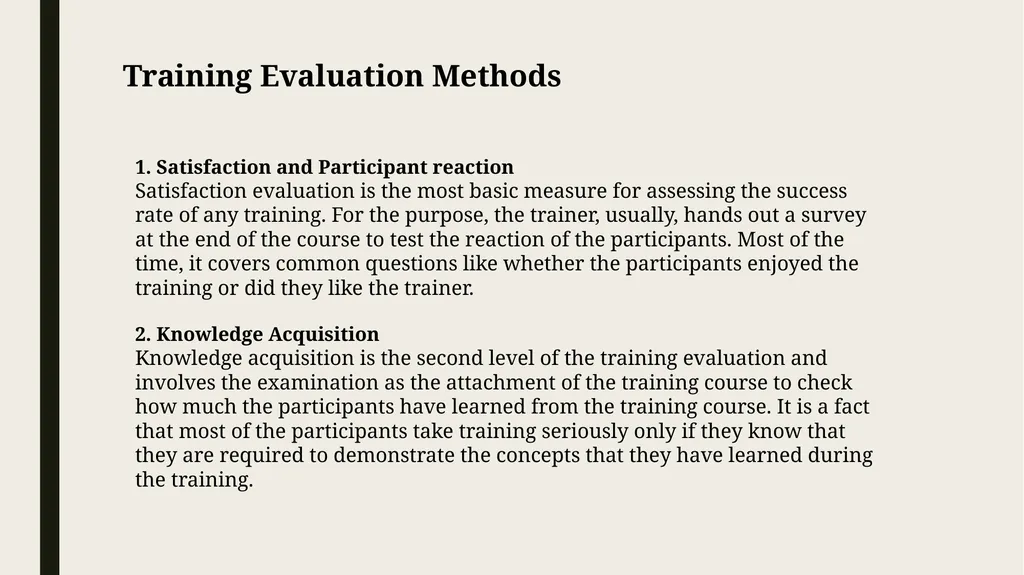 Training Evaluation Methods

1. Satisfaction and Participant reaction
Satisfaction evaluation is the most basic measure for assessing the success rate of any training. For the purpose, the trainer, usually, hands out a survey at the end of the course to test the reaction of the participants. Most of the time, it covers common questions like whether the participants enjoyed the training or did they like the trainer.

2. Knowledge Acquisition
Knowledge acquisition is the second level of the training evaluation and involves the examination as the attachment of the training course to check how much the participants have learned from the training course. It is a fact that most of the participants take training seriously only if they know that they are required to demonstrate the concepts that they have learned during the training.